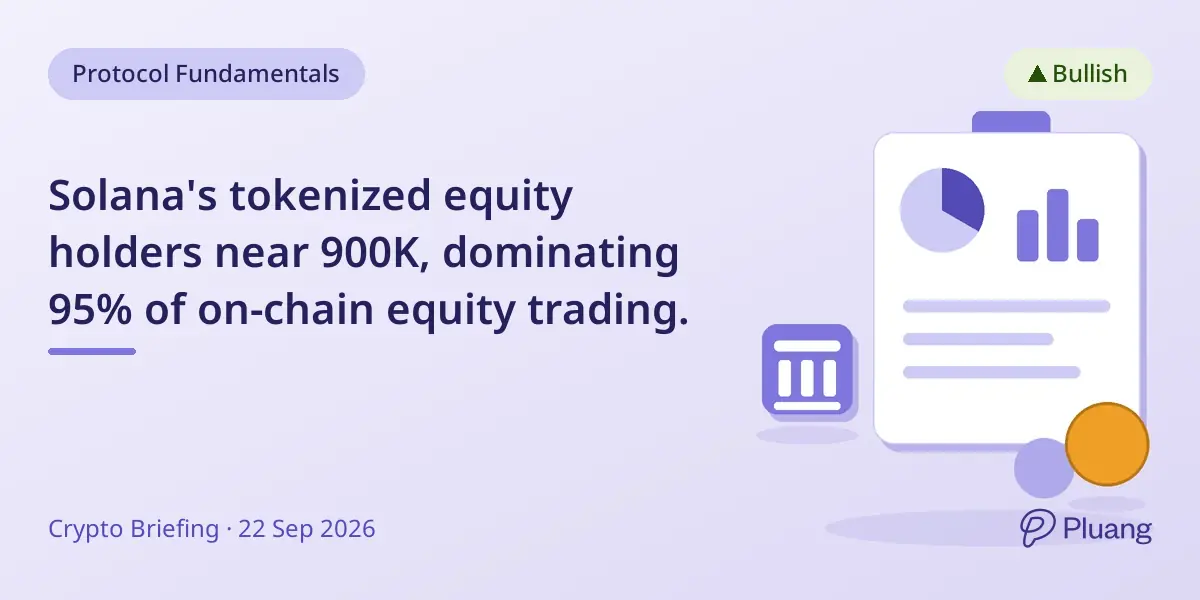 Protocol Fundamentals

▲ Bullish

Solana's tokenized equity holders near 900K, dominating 95% of on-chain equity trading.

Crypto Briefing · 22 Sep 2026

Pluang